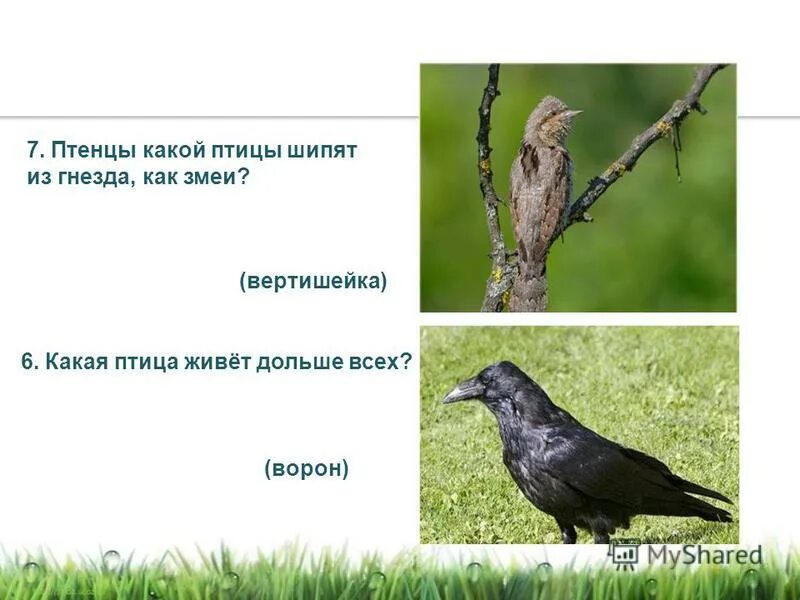 7. Птенцы какой птицы шипят из гнезда, как змеи?

(вертишейка)

6. Какая птица живёт дольше всех?

(ворон)

MyShared